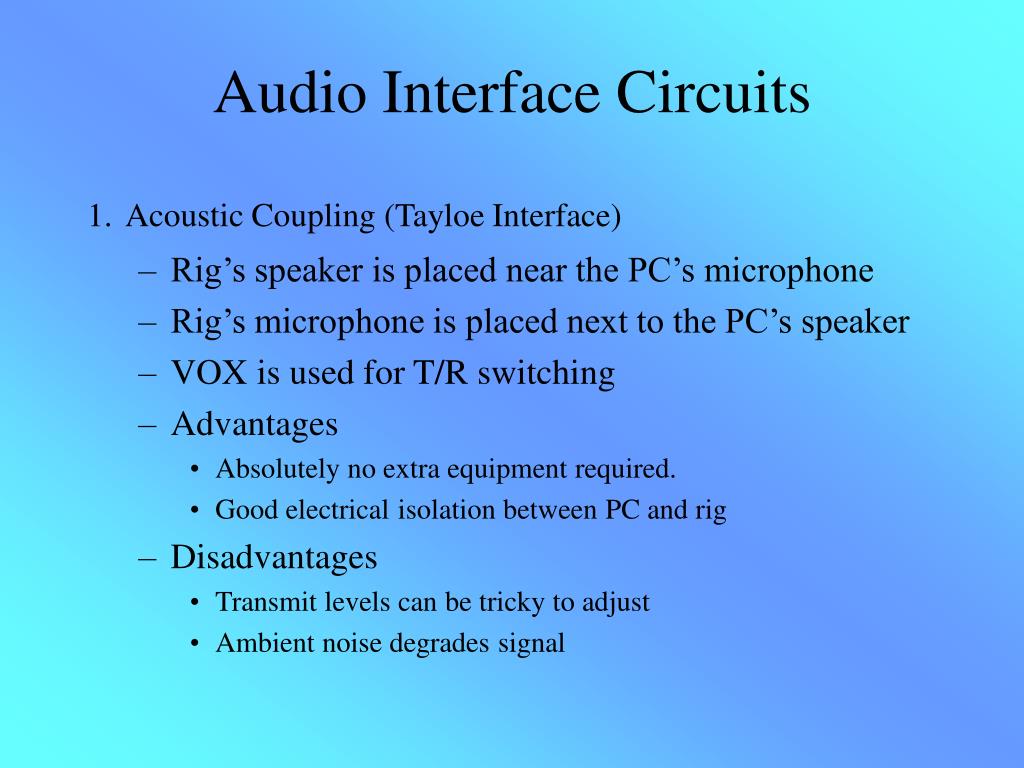 Audio Interface Circuits

1. Acoustic Coupling (Tayloe Interface)

– Rig’s speaker is placed near the PC’s microphone
– Rig’s microphone is placed next to the PC’s speaker
– VOX is used for T/R switching
– Advantages
• Absolutely no extra equipment required.
• Good electrical isolation between PC and rig
– Disadvantages
• Transmit levels can be tricky to adjust
• Ambient noise degrades signal